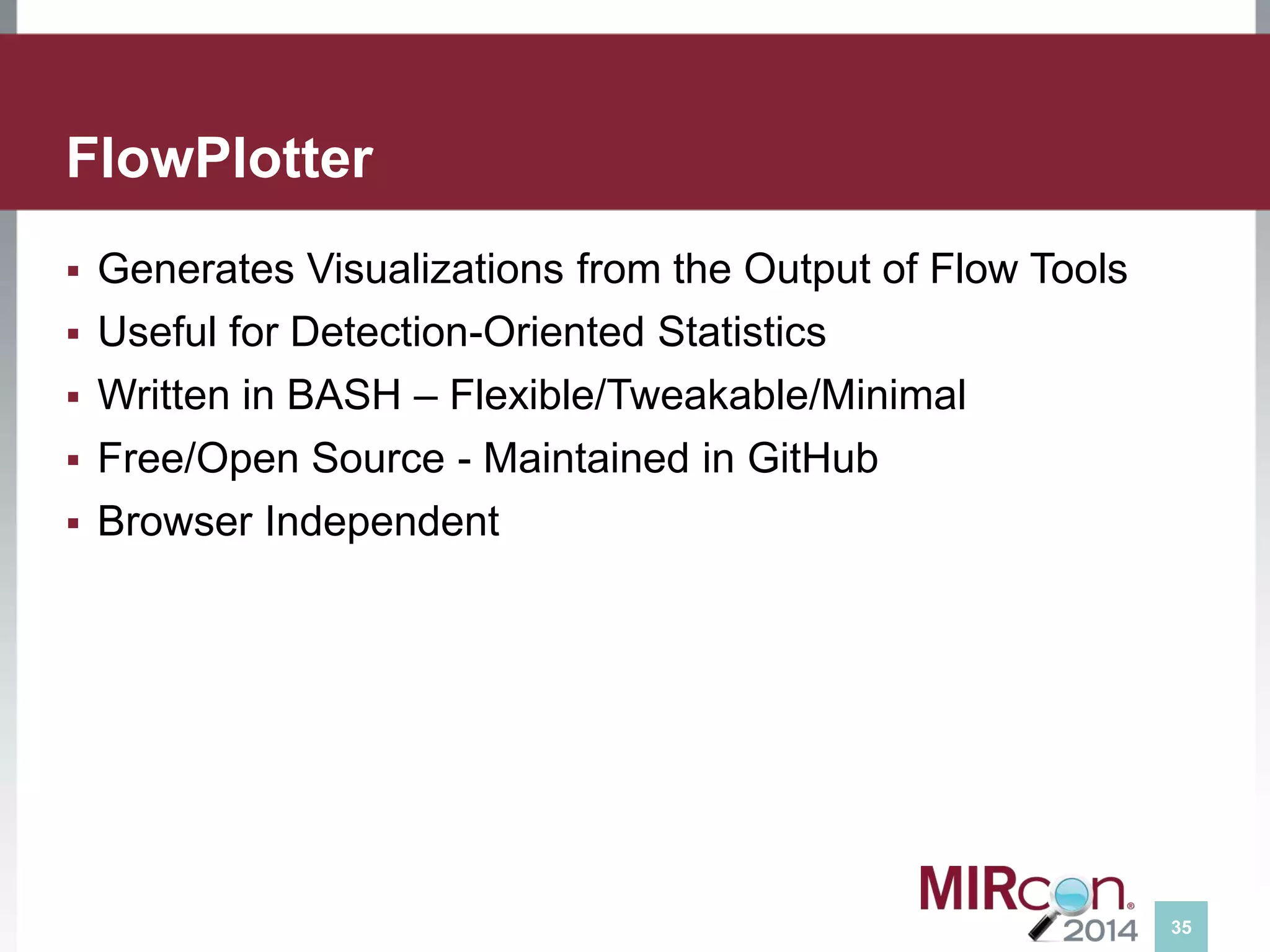 FlowPlotter

▪ Generates Visualizations from the Output of Flow Tools
▪ Useful for Detection-Oriented Statistics
▪ Written in BASH – Flexible/Tweakable/Minimal
▪ Free/Open Source - Maintained in GitHub
▪ Browser Independent

MIRcon® 2014

35